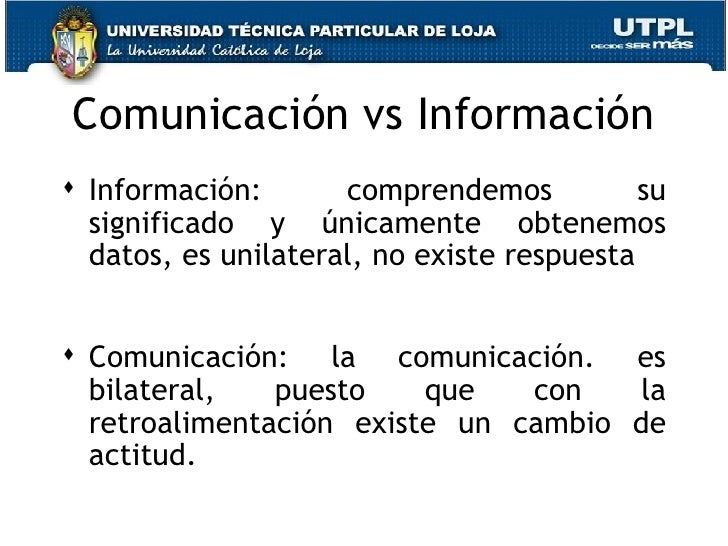 UNIVERSIDAD TÉCNICA PARTICULAR DE LOJA
La Universidad Católica de Loja
UTPL
DECIDE SER más

Comunicación vs Información

• Información: comprendemos su significado y únicamente obtenemos datos, es unilateral, no existe respuesta

• Comunicación: la comunicación. es bilateral, puesto que con la retroalimentación existe un cambio de actitud.